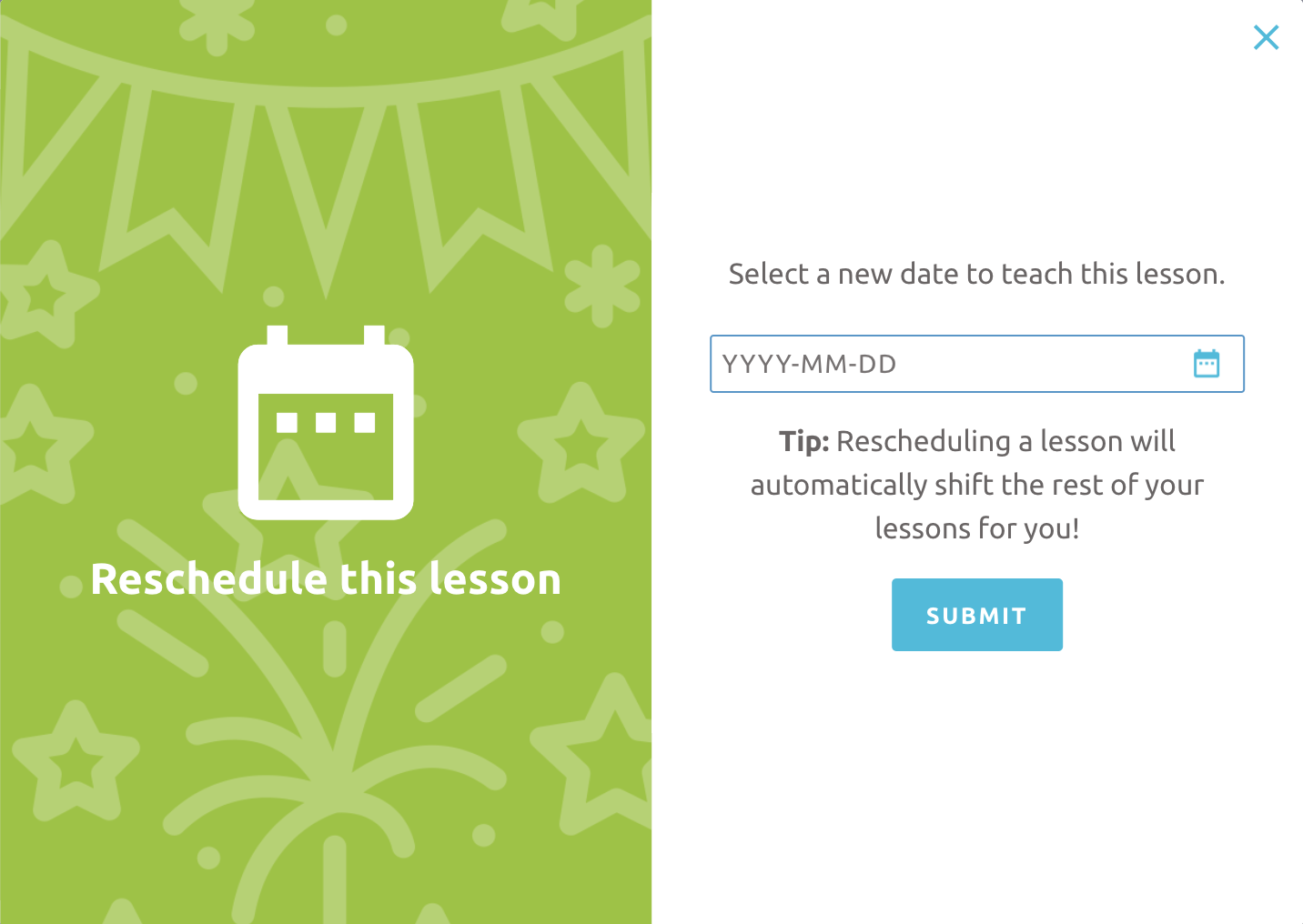 Reschedule this lesson

Select a new date to teach this lesson.

YYYY-MM-DD

Tip: Rescheduling a lesson will automatically shift the rest of your lessons for you!

SUBMIT